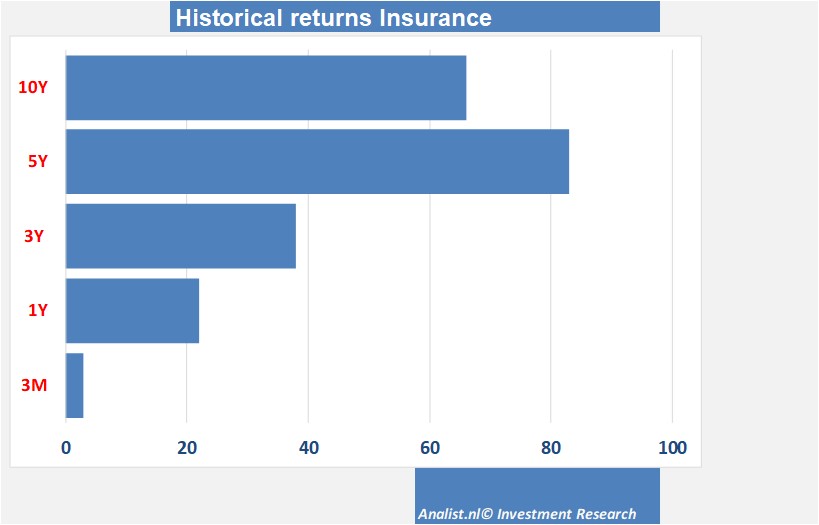 Historical returns Insurance

10Y
5Y
3Y
1Y
3M

0 20 40 60 80 100

Analist.nl© Investment Research